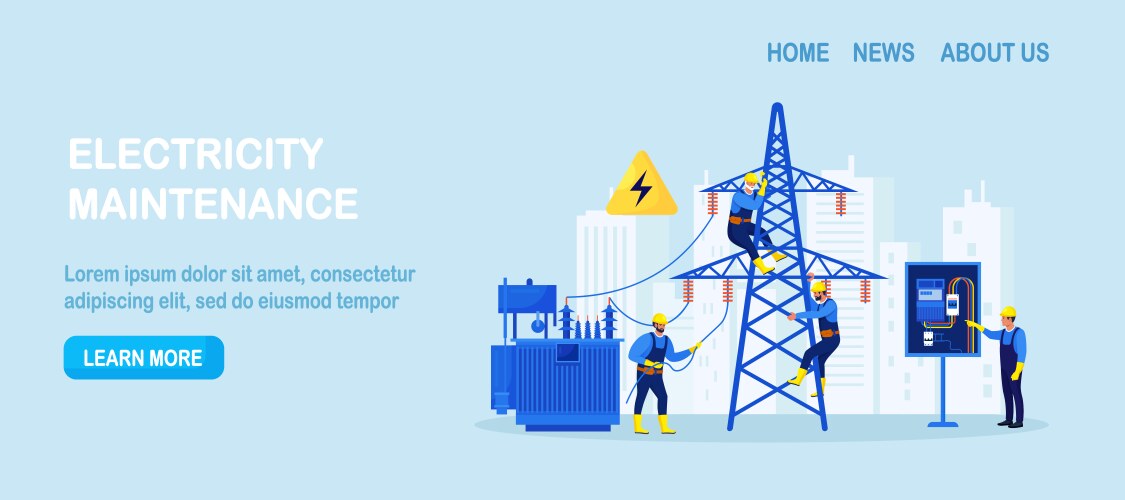 HOME NEWS ABOUT US

ELECTRICITY MAINTENANCE

Lorem ipsum dolor sit amet, consectetur adipiscing elit, sed do eiusmod tempor

LEARN MORE